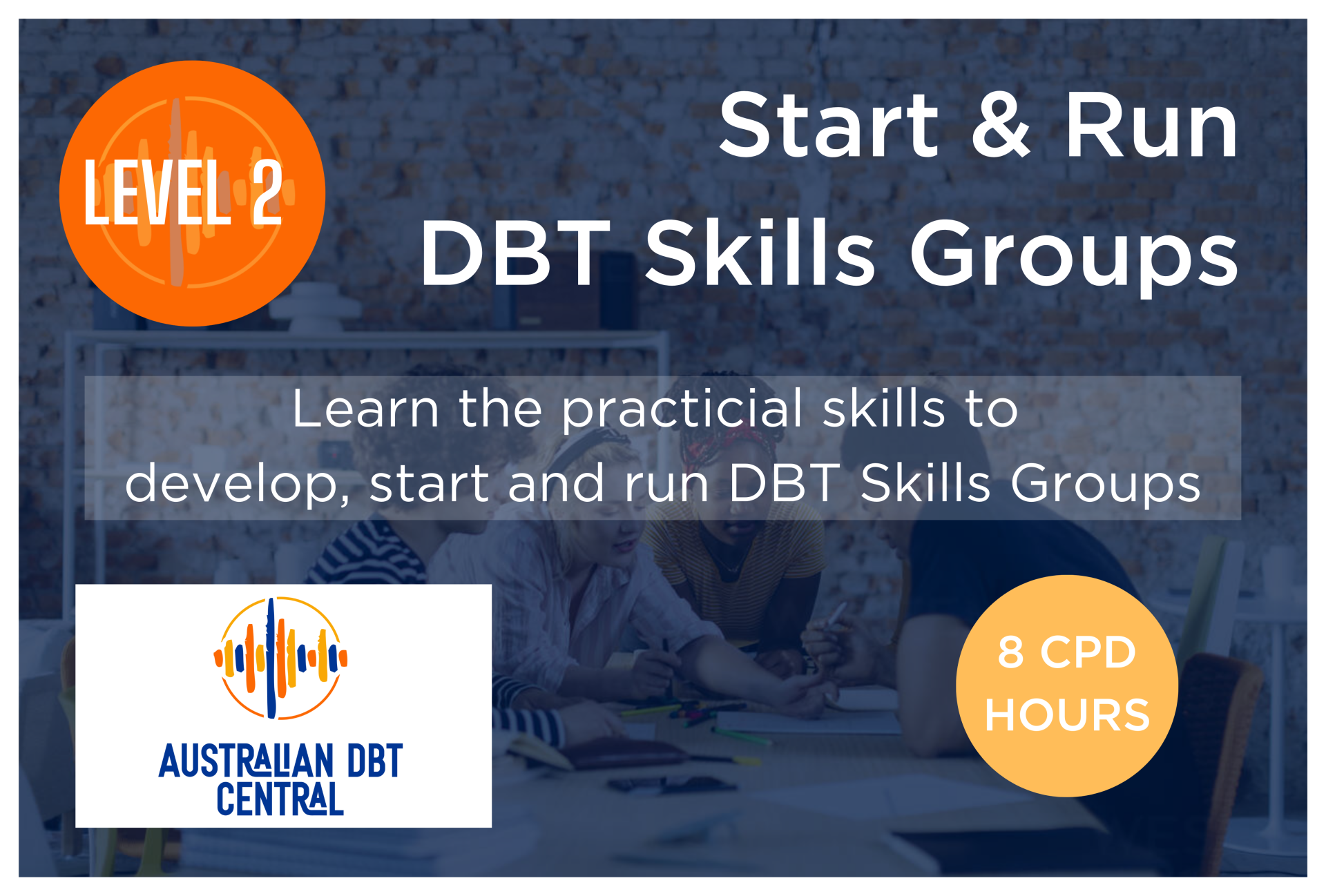 LEVEL 2

Start & Run
DBT Skills Groups

Learn the practicial skills to develop, start and run DBT Skills Groups

AUSTRALIAN DBT CENTRAL

8 CPD HOURS